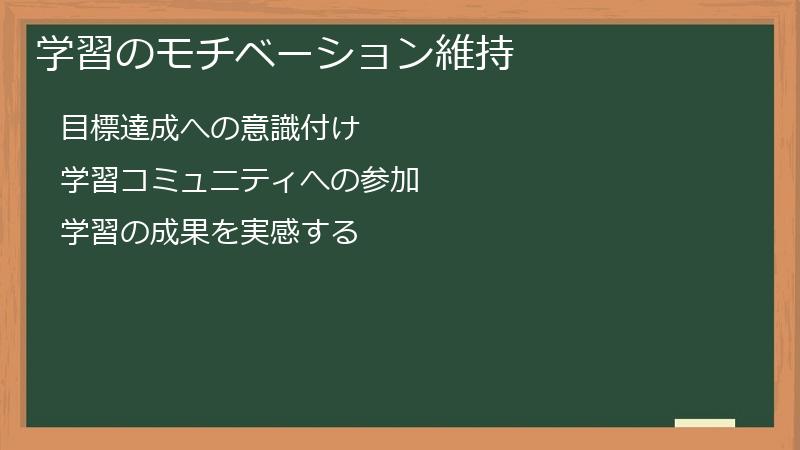 学習のモチベーション維持

目標達成への意識付け

学習コミュニティへの参加

学習の成果を実感する